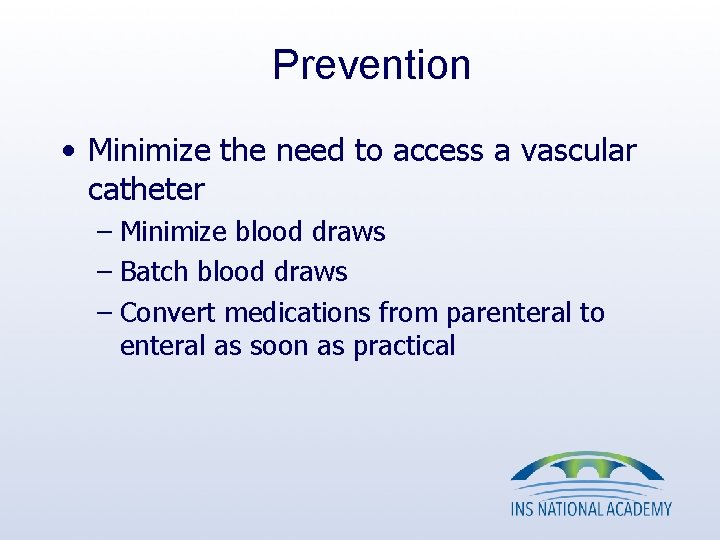 Prevention

• Minimize the need to access a vascular catheter
– Minimize blood draws
– Batch blood draws
– Convert medications from parenteral to enteral as soon as practical

INS NATIONAL ACADEMY